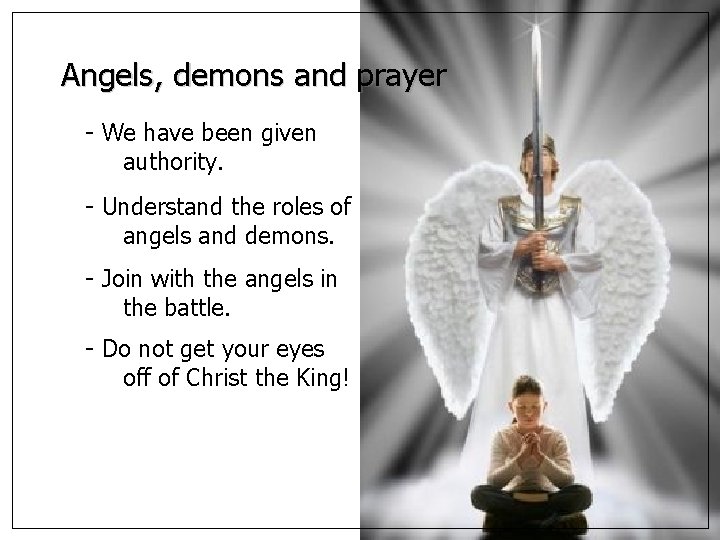 Angels, demons and prayer

- We have been given authority.

- Understand the roles of angels and demons.

- Join with the angels in the battle.

- Do not get your eyes off of Christ the King!